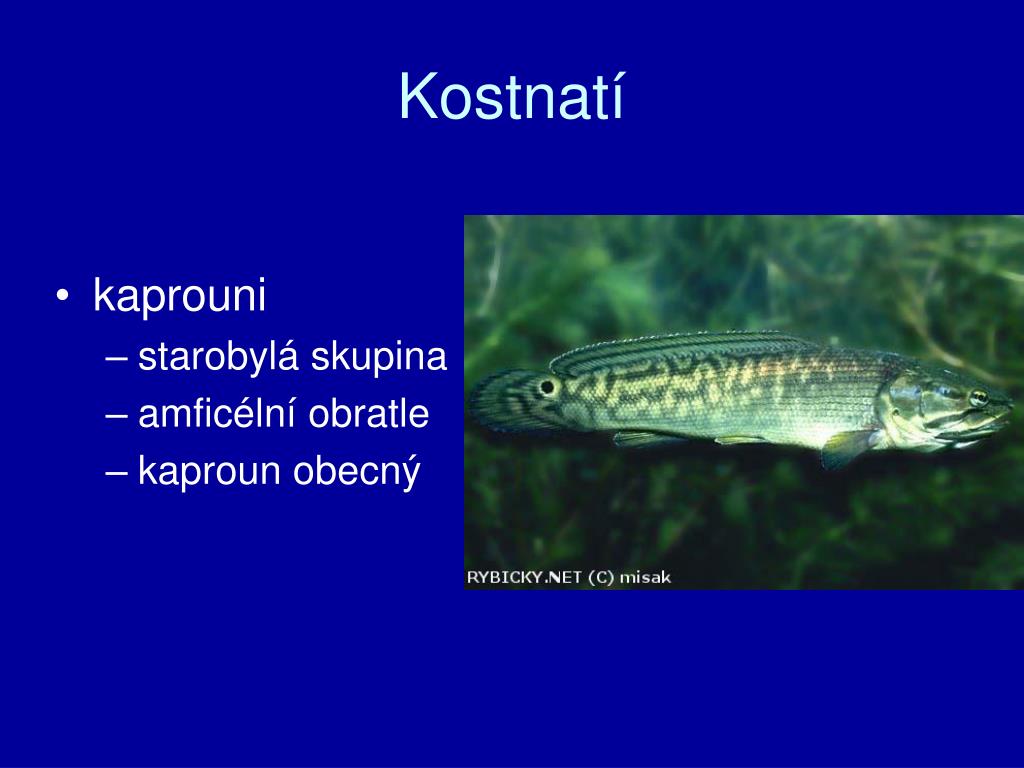 Kostnatí

• kaprouni
– starobylá skupina
– amficélní obratle
– kaproun obecný

RYBICKY.NET (C) misak